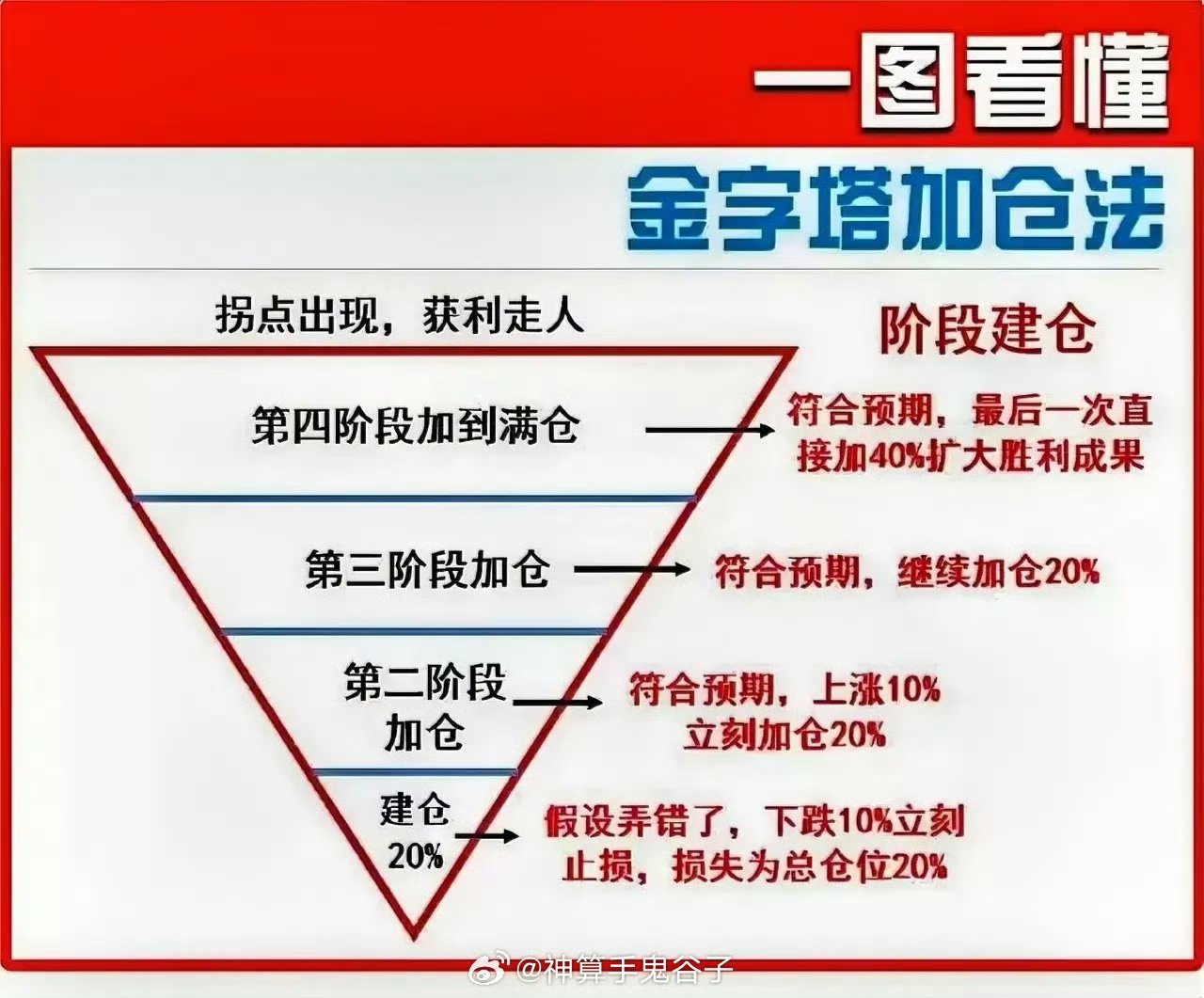 一图看懂

金字塔加仓法

拐点出现，获利走人

阶段建仓

第四阶段加到满仓

符合预期，最后一次直接加40%扩大胜利成果

第三阶段加仓

符合预期，继续加仓20%

第二阶段加仓

符合预期，上涨10%立刻加仓20%

建仓20%

假设弄错了，下跌10%立刻止损，损失为总仓位20%

@神算手鬼谷子